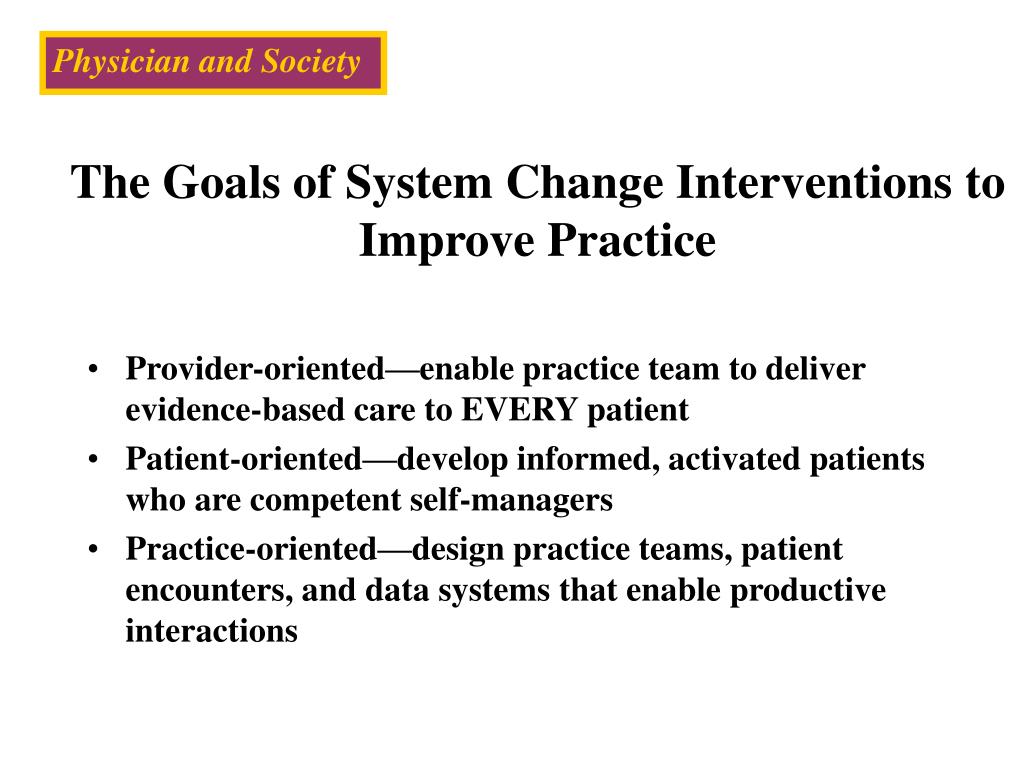 Physician and Society

The Goals of System Change Interventions to Improve Practice

• Provider-oriented—enable practice team to deliver evidence-based care to EVERY patient
• Patient-oriented—develop informed, activated patients who are competent self-managers
• Practice-oriented—design practice teams, patient encounters, and data systems that enable productive interactions